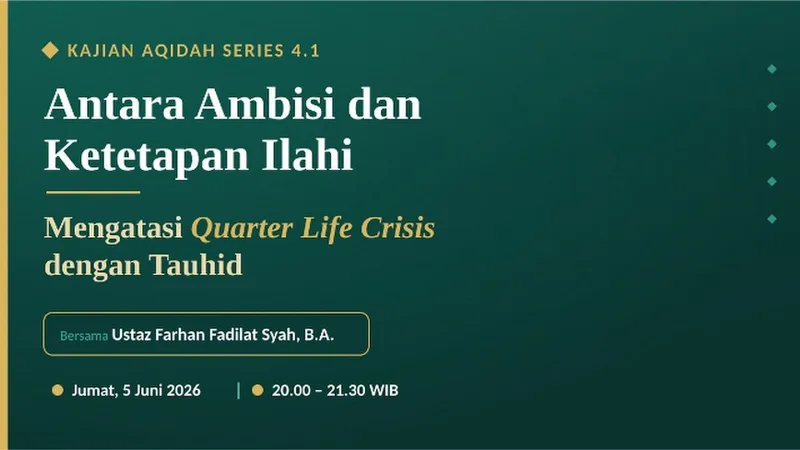 KAJIAN AQIDAH SERIES 4.1

Antara Ambisi dan Ketetapan Ilahi

Mengatasi Quarter Life Crisis dengan Tauhid

Bersama Ustaz Farhan Fadilat Syah, B.A.

Jumat, 5 Juni 2026 | 20.00 – 21.30 WIB